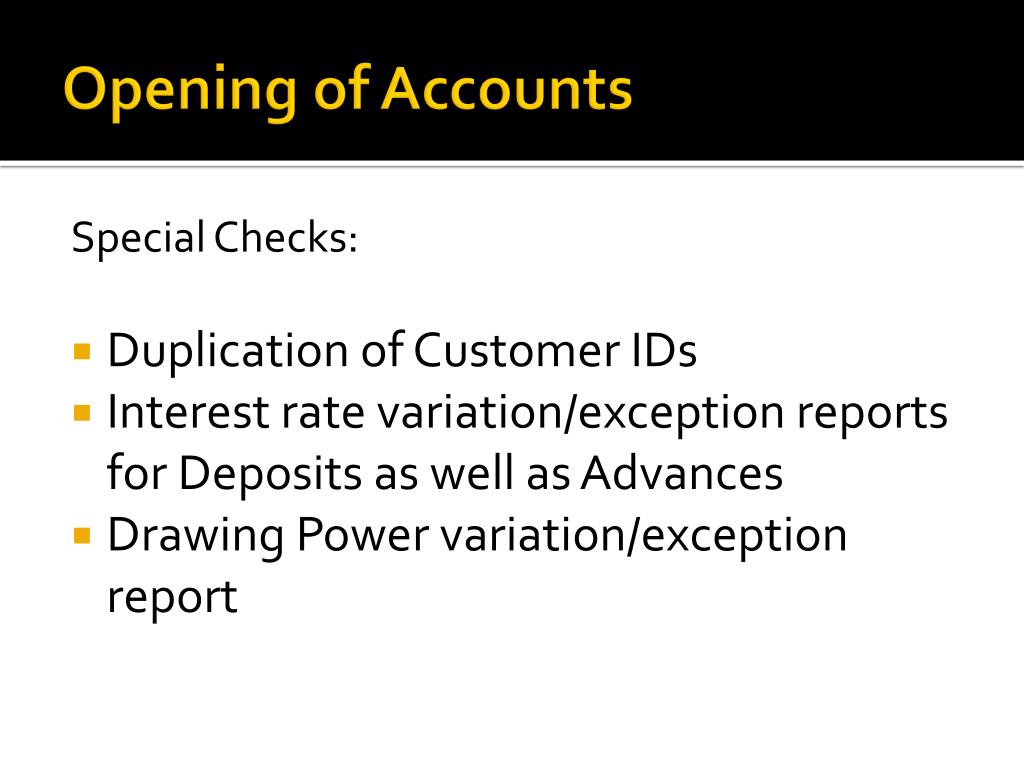 Opening of Accounts

Special Checks:

- Duplication of Customer IDs
- Interest rate variation/exception reports for Deposits as well as Advances
- Drawing Power variation/exception report